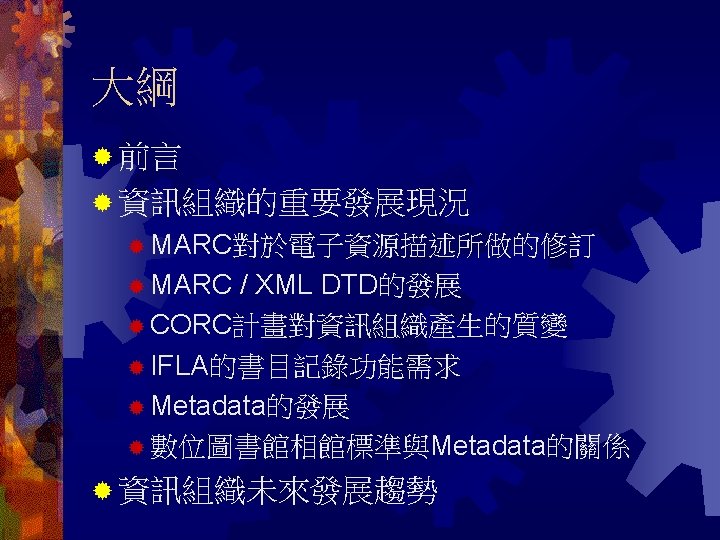 大綱

前言

資訊組織的重要發展現況

MARC對於電子資源描述所做的修訂

MARC / XML DTD的發展

CORC計畫對資訊組織產生的質變

IFLA的書目記錄功能需求

Metadata的發展

數位圖書館相館標準與Metadata的關係

資訊組織未來發展趨勢